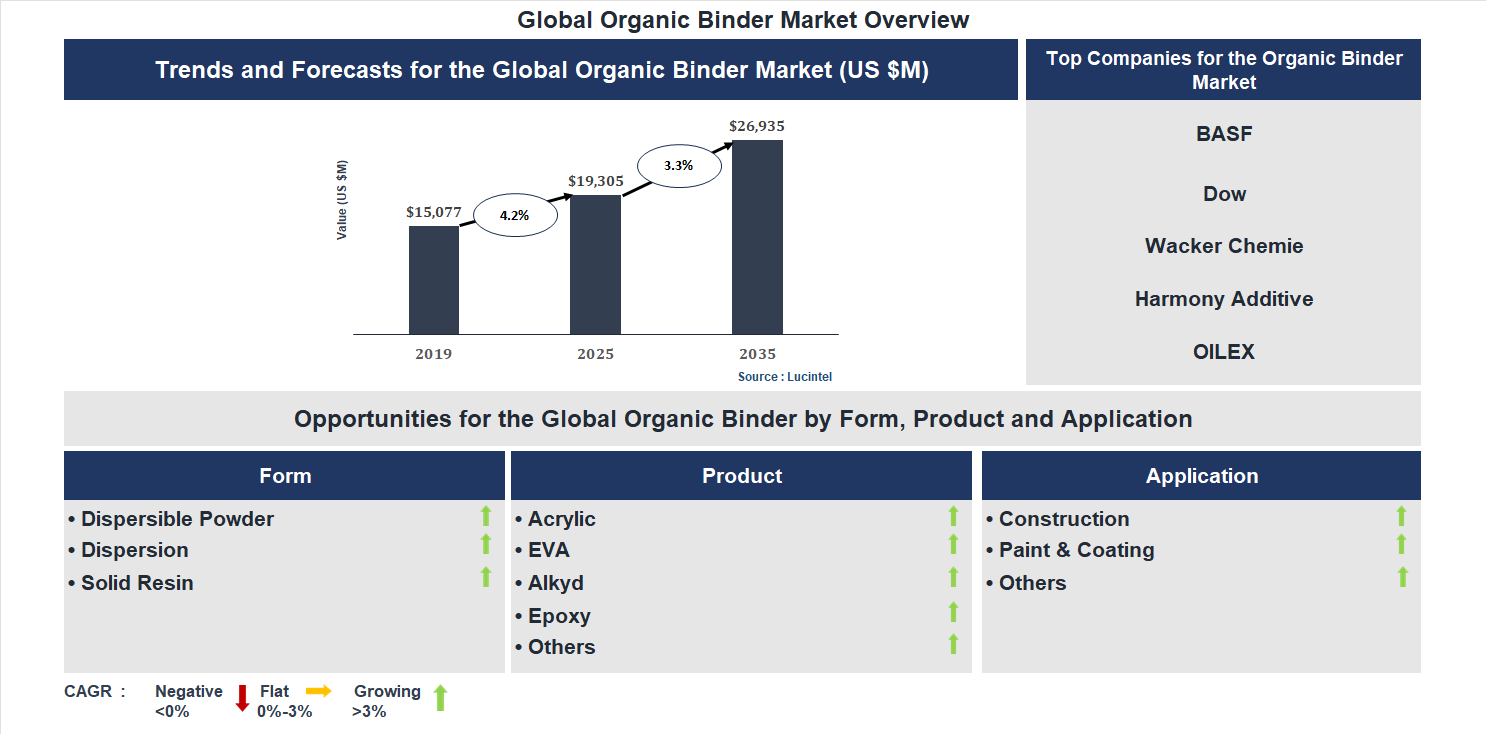 Global Organic Binder Market Overview

Trends and Forecasts for the Global Organic Binder Market (US $M)

Value (US $M)

$15,077
4.2%
$19,305
3.3%
$26,935

2019
2025
2035

Source : Lucintel

Top Companies for the Organic Binder Market

BASF

Dow

Wacker Chemie

Harmony Additive

OILEX

Opportunities for the Global Organic Binder by Form, Product and Application

Form

• Dispersible Powder
• Dispersion
• Solid Resin

Product

• Acrylic
• EVA
• Alkyd
• Epoxy
• Others

Application

• Construction
• Paint & Coating
• Others

CAGR : Negative <0% Flat 0%-3% Growing >3%